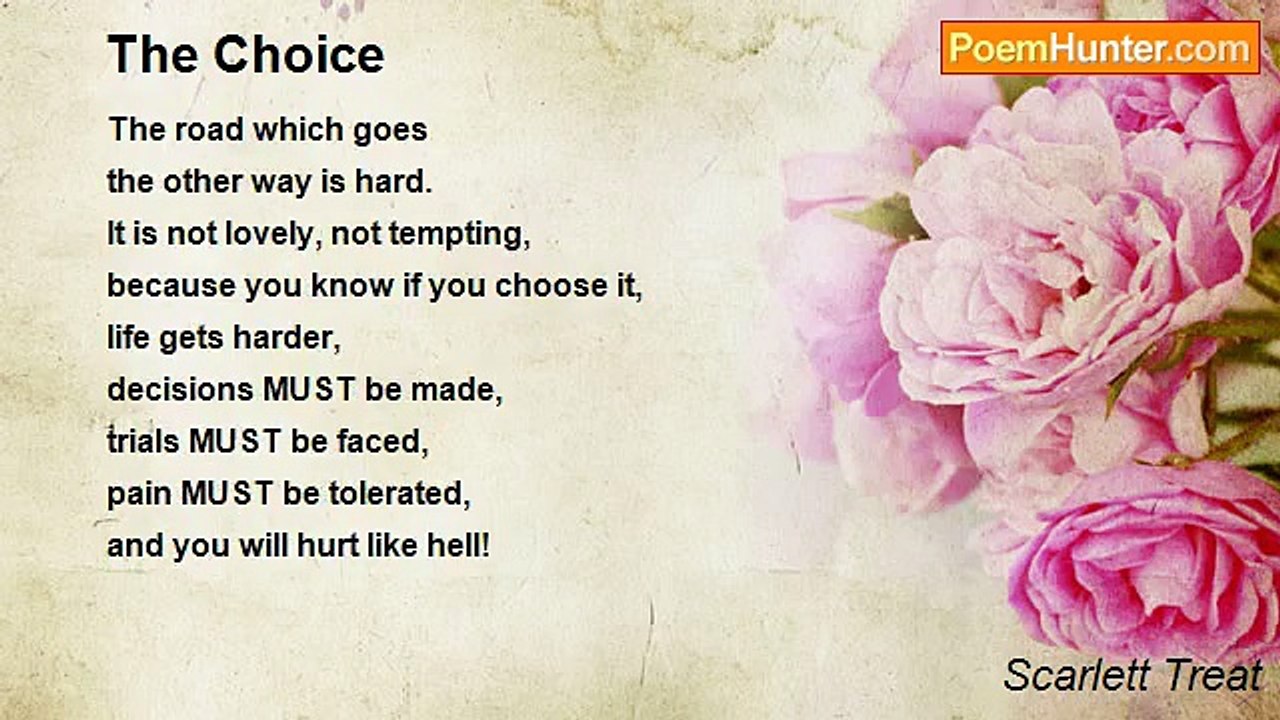 The Choice

PoemHunter.com

The road which goes
the other way is hard.
It is not lovely, not tempting,
because you know if you choose it,
life gets harder,
decisions MUST be made,
trials MUST be faced,
pain MUST be tolerated,
and you will hurt like hell!

Scarlett Treat